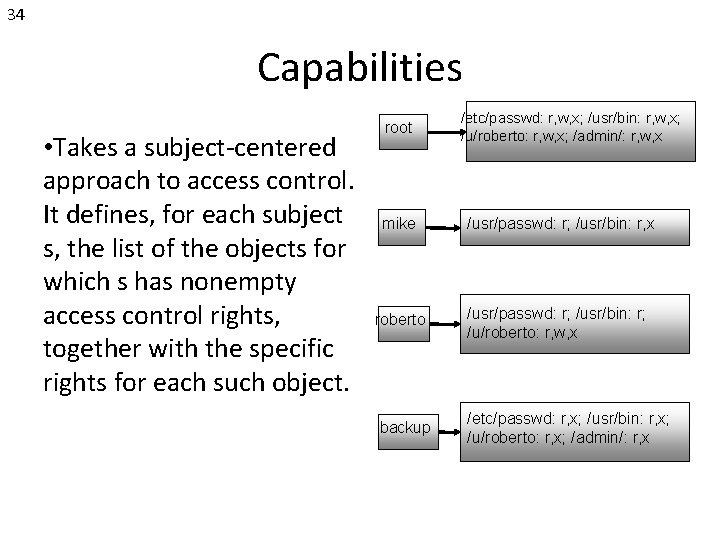 34

Capabilities

•Takes a subject-centered approach to access control. It defines, for each subject s, the list of the objects for which s has nonempty access control rights, together with the specific rights for each such object.

root

/etc/passwd: r,w,x; /usr/bin: r,w,x; /u/roberto: r,w,x; /admin/: r,w,x

mike

/usr/passwd: r; /usr/bin: r,x

roberto

/usr/passwd: r; /usr/bin: r; /u/roberto: r,w,x

backup

/etc/passwd: r,x; /usr/bin: r,x; /u/roberto: r,x; /admin/: r,x